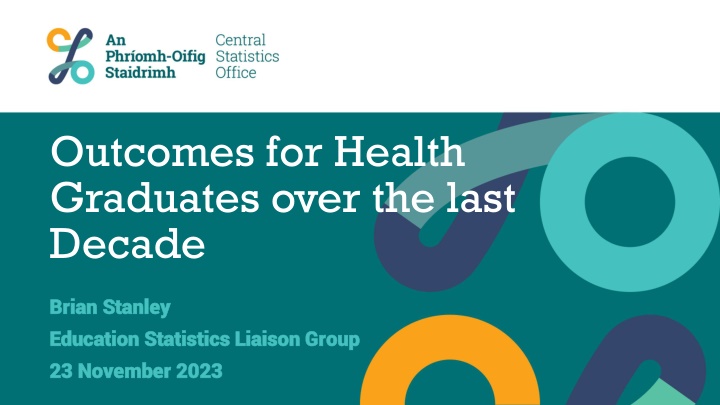 An Phríomh-Oifig Staidrimh

Central Statistics Office

Outcomes for Health Graduates over the last Decade

Brian Stanley

Education Statistics Liaison Group

23 November 2023